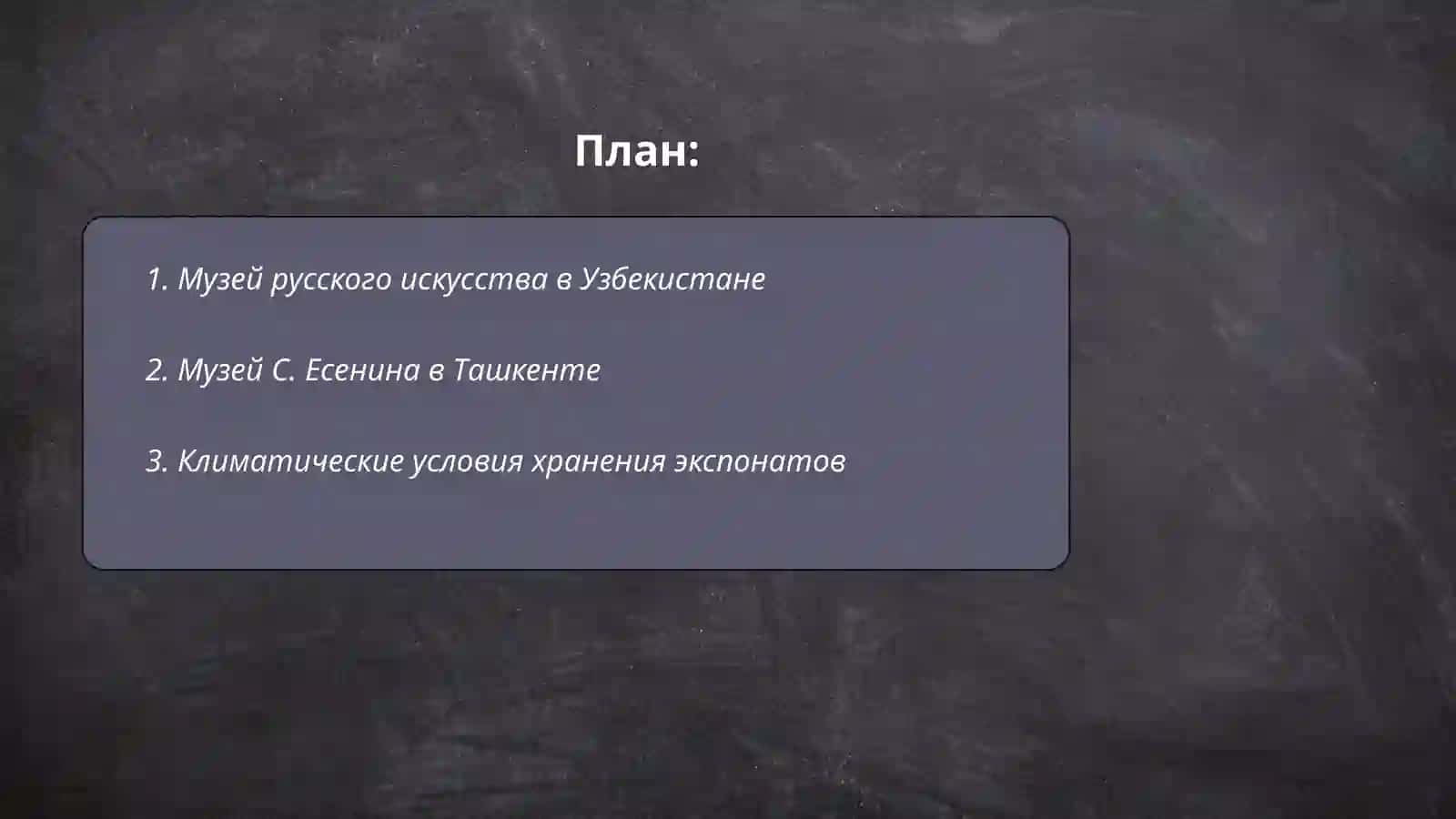 План:

1. Музей русского искусства в Узбекистане

2. Музей С. Есенина в Ташкенте

3. Климатические условия хранения экспонатов